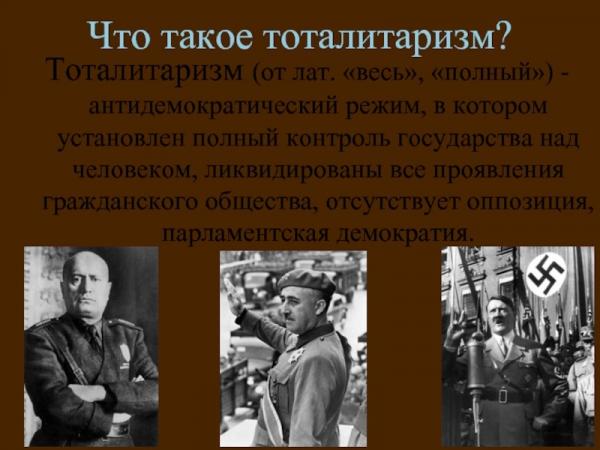 Что такое тоталитаризм?

Тоталитаризм (от лат. «весь», «полный») - антидемократический режим, в котором установлен полный контроль государства над человеком, ликвидированы все проявления гражданского общества, отсутствует оппозиция, парламентская демократия.